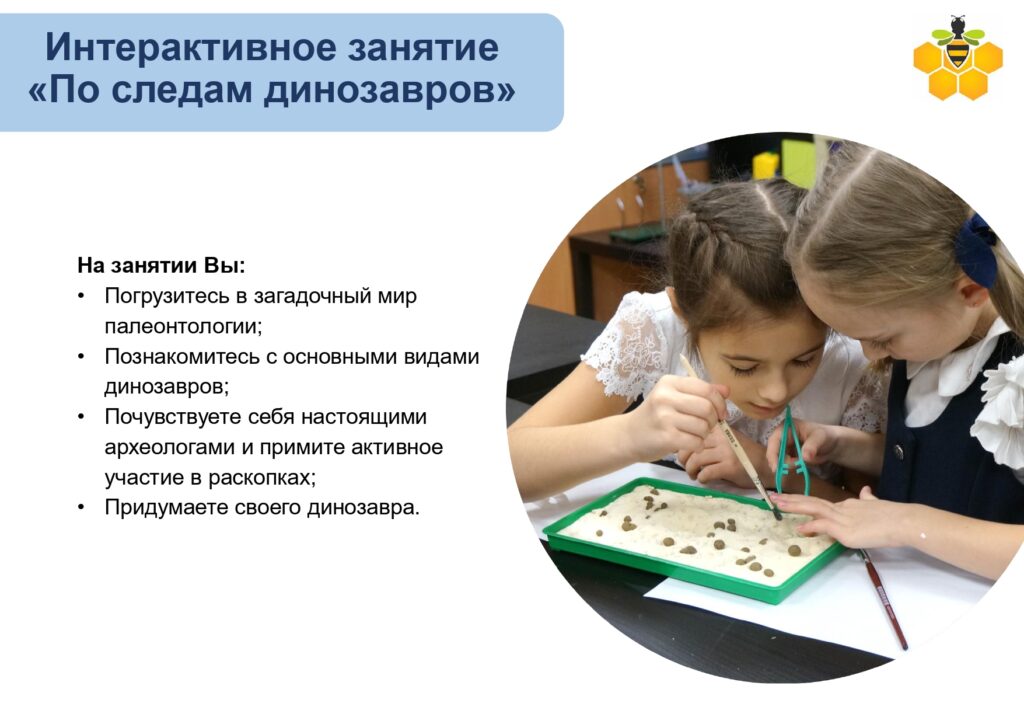 Интерактивное занятие «По следам динозавров»

На занятии Вы:
• Погрузитесь в загадочный мир палеонтологии;
• Познакомитесь с основными видами динозавров;
• Почувствуете себя настоящими археологами и примите активное участие в раскопках;
• Придумаете своего динозавра.